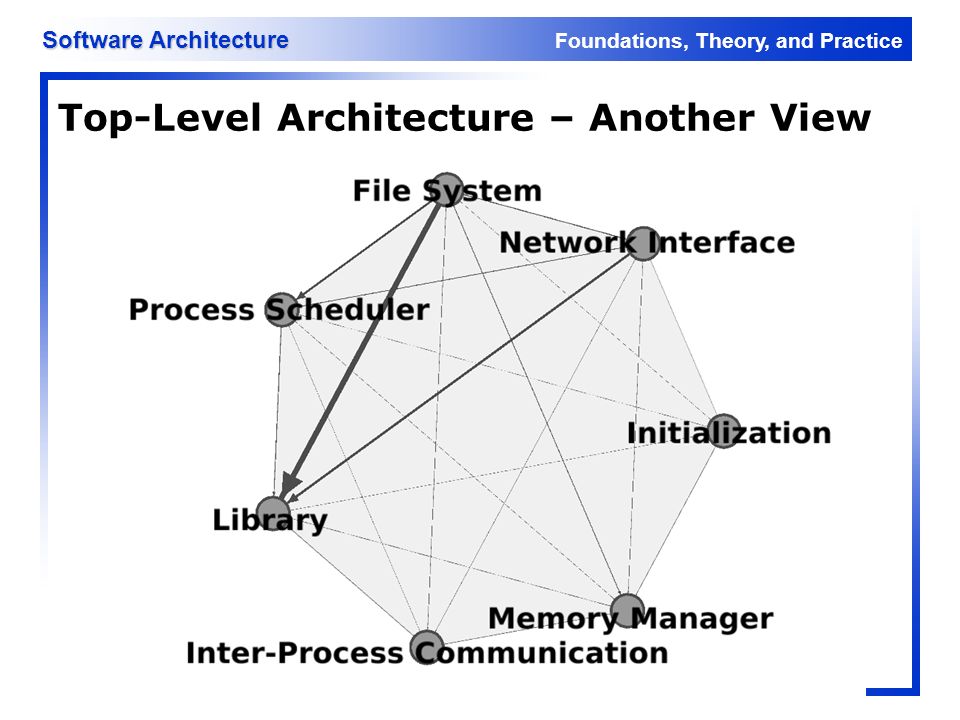 Software Architecture

Foundations, Theory, and Practice

Top-Level Architecture – Another View

File System

Network Interface

Process Scheduler

Initialization

Library

Memory Manager

Inter-Process Communication